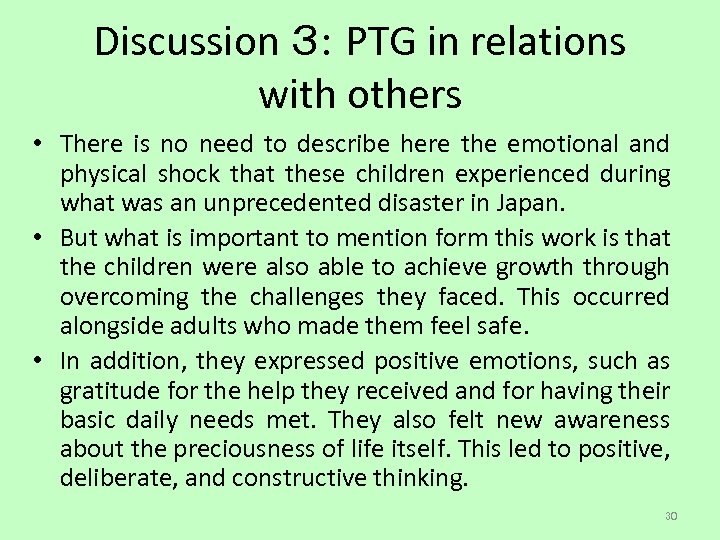 Discussion 3: PTG in relations with others

• There is no need to describe here the emotional and physical shock that these children experienced during what was an unprecedented disaster in Japan.
• But what is important to mention form this work is that the children were also able to achieve growth through overcoming the challenges they faced. This occurred alongside adults who made them feel safe.
• In addition, they expressed positive emotions, such as gratitude for the help they received and for having their basic daily needs met. They also felt new awareness about the preciousness of life itself. This led to positive, deliberate, and constructive thinking.

30